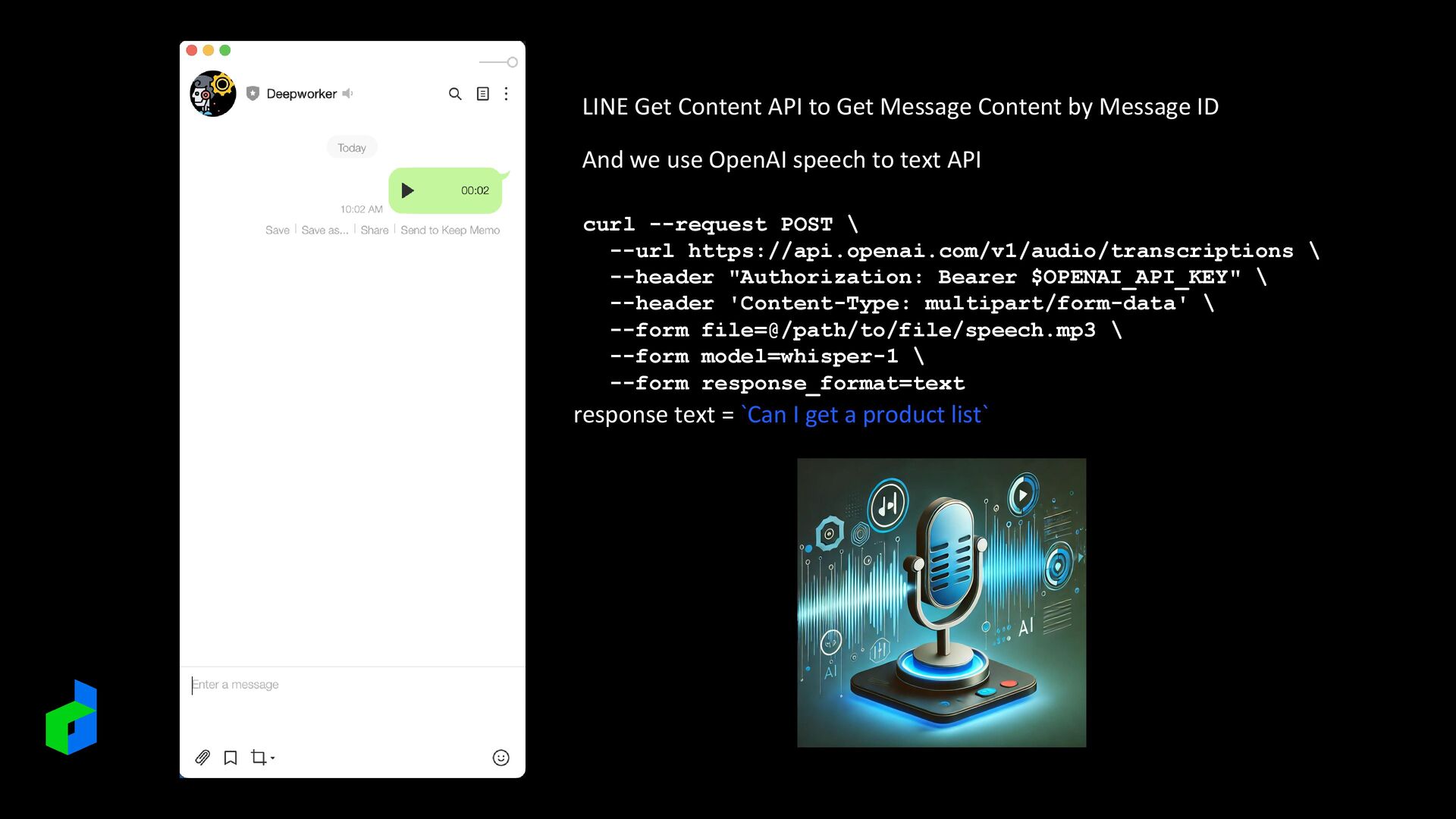 Deepworker

Today

00:02

10:02 AM

Save | Save as... | Share | Send to Keep Memo

Enter a message

LINE Get Content API to Get Message Content by Message ID

And we use OpenAI speech to text API

curl --request POST \
  --url https://api.openai.com/v1/audio/transcriptions \
  --header "Authorization: Bearer $OPENAI_API_KEY" \
  --header 'Content-Type: multipart/form-data' \
  --form file=@/path/to/file/speech.mp3 \
  --form model=whisper-1 \
  --form response_format=text

response text = `Can I get a product list`

AI

AI